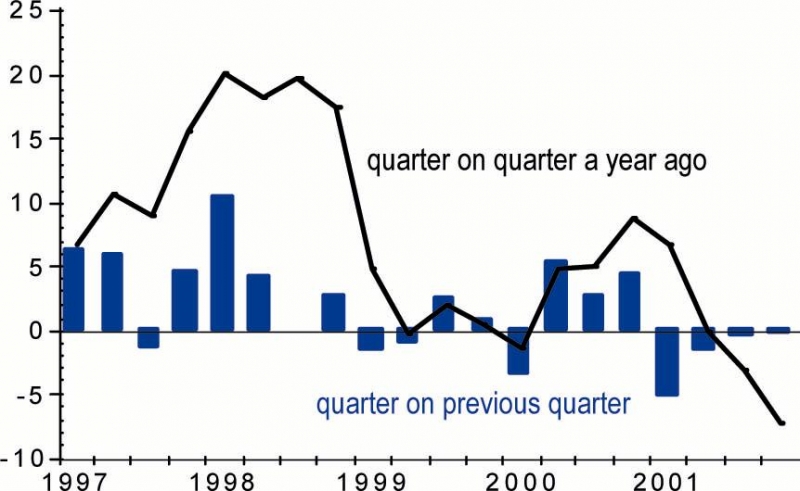 25
20
15
10
5
0
-5
-10

quarter on quarter a year ago

quarter on previous quarter

1997
1998
1999
2000
2001